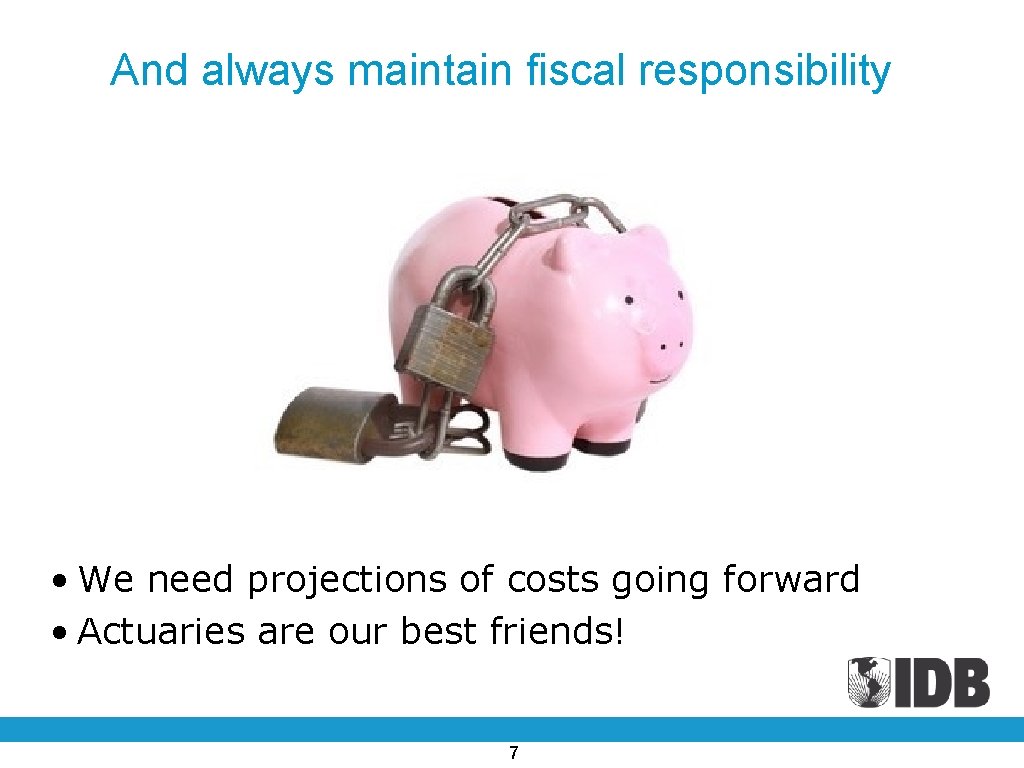 And always maintain fiscal responsibility

• We need projections of costs going forward
• Actuaries are our best friends!

IDB

7